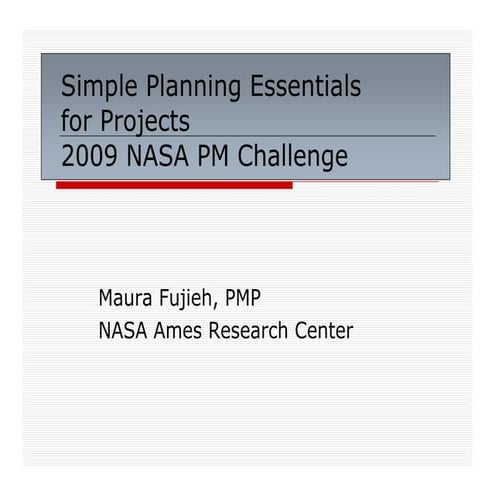 Simple Planning Essentials for Projects
2009 NASA PM Challenge

Maura Fujieh, PMP
NASA Ames Research Center